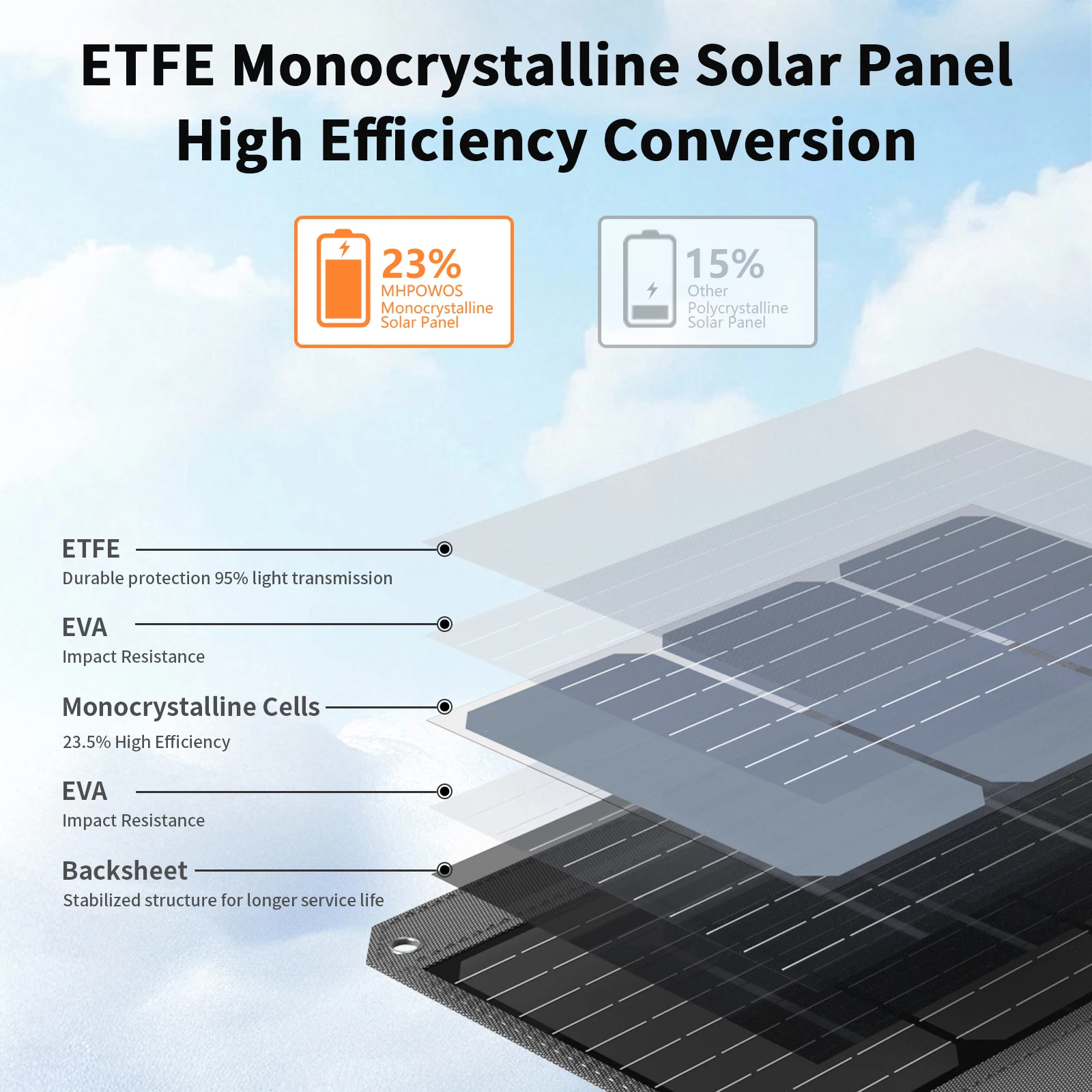 ETFE Monocrystalline Solar Panel
High Efficiency Conversion

23%
MHPOWOS
Monocrystalline
Solar Panel

15%
Other
Polycrystalline
Solar Panel

ETFE
Durable protection 95% light transmission

EVA
Impact Resistance

Monocrystalline Cells
23.5% High Efficiency

EVA
Impact Resistance

Backsheet
Stabilized structure for longer service life